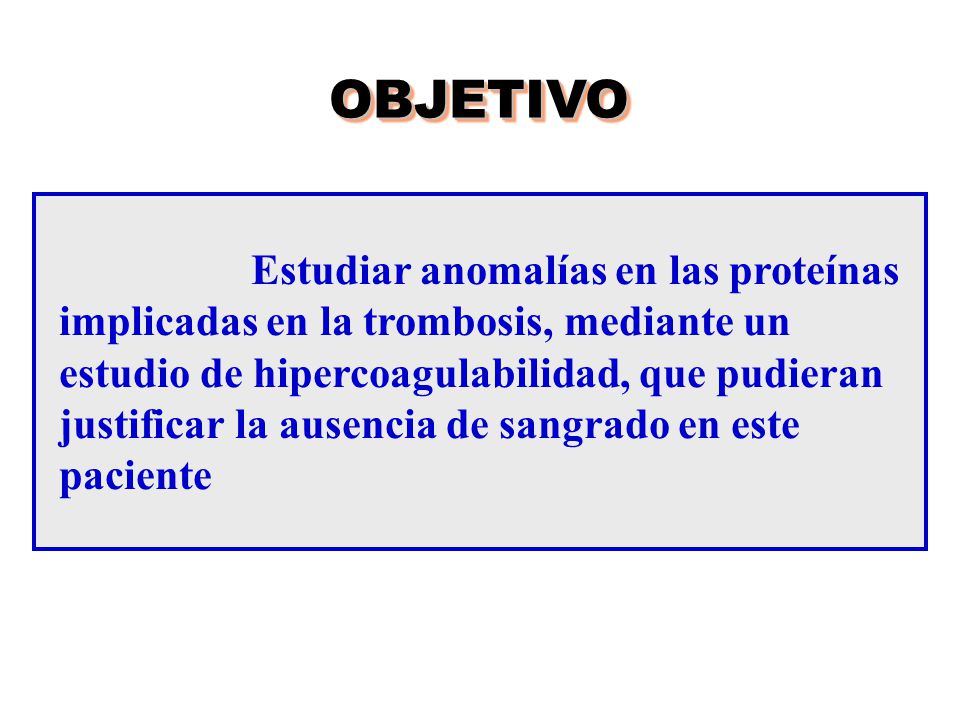 OBJETIVO

Estudiar anomalías en las proteínas implicadas en la trombosis, mediante un estudio de hipercoagulabilidad, que pudieran justificar la ausencia de sangrado en este paciente